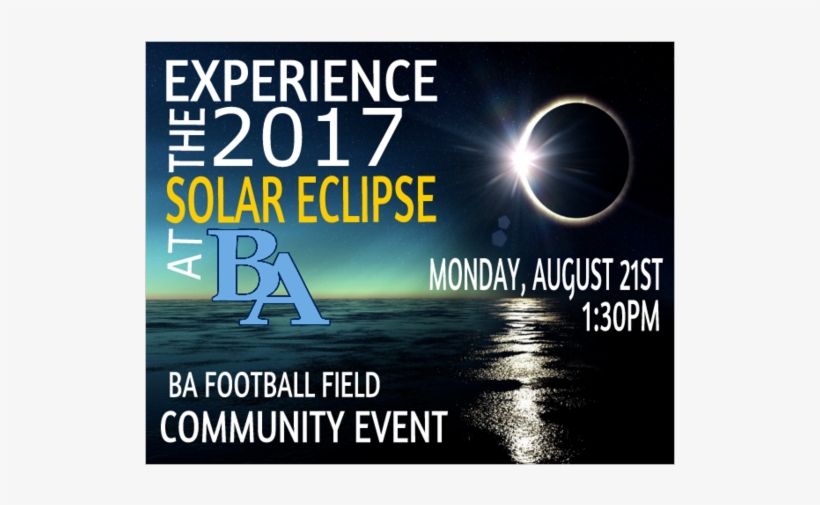 EXPERIENCE
THE 2017
SOLAR ECLIPSE
AT BA

MONDAY, AUGUST 21ST
1:30PM

BA FOOTBALL FIELD
COMMUNITY EVENT